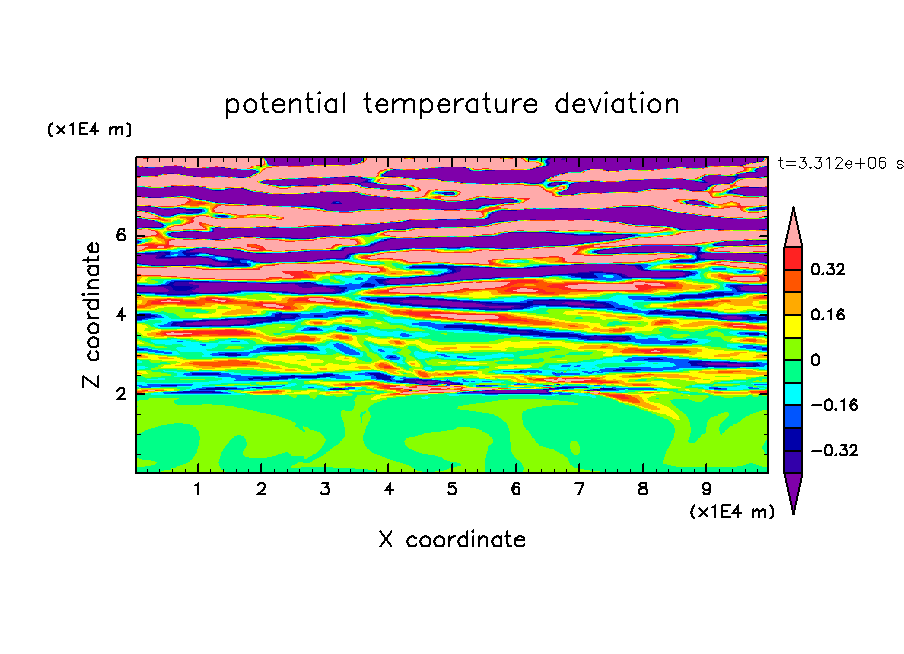 potential temperature deviation

(x1E4 m)

t=3.312e+06 s

Z coordinate

6
4
2

0.32
0.16
0
−0.16
−0.32

1 2 3 4 5 6 7 8 9

(x1E4 m)

X coordinate